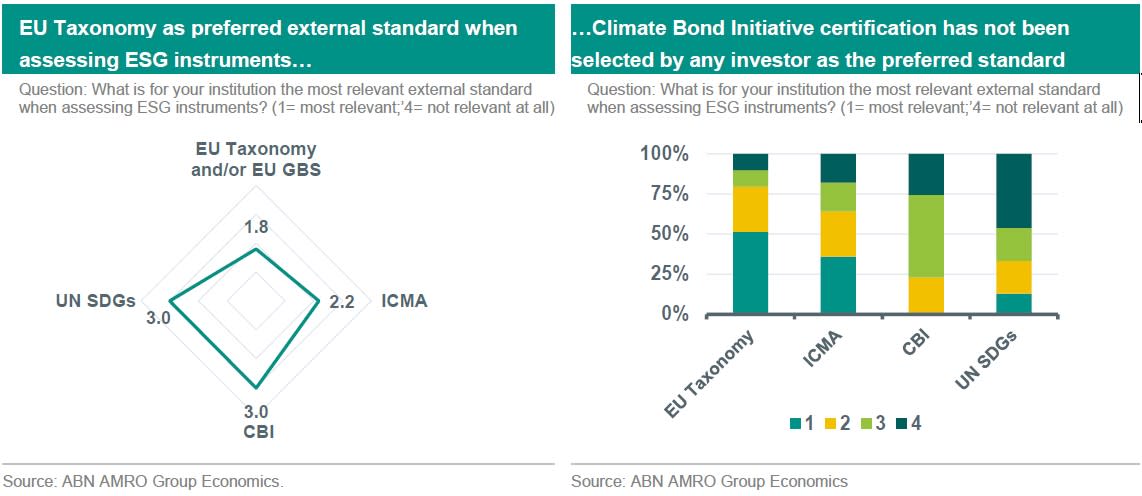 EU Taxonomy as preferred external standard when assessing ESG instruments…

Question: What is for your institution the most relevant external standard when assessing ESG instruments? (1= most relevant;'4= not relevant at all)

EU Taxonomy and/or EU GBS

1.8

UN SDGs

3.0

2.2

ICMA

3.0

CBI

Source: ABN AMRO Group Economics.

…Climate Bond Initiative certification has not been selected by any investor as the preferred standard

Question: What is for your institution the most relevant external standard when assessing ESG instruments? (1= most relevant;'4= not relevant at all)

100%

75%

50%

25%

0%

EU Taxonomy

ICMA

CBI

UN SDGs

1 2 3 4

Source: ABN AMRO Group Economics